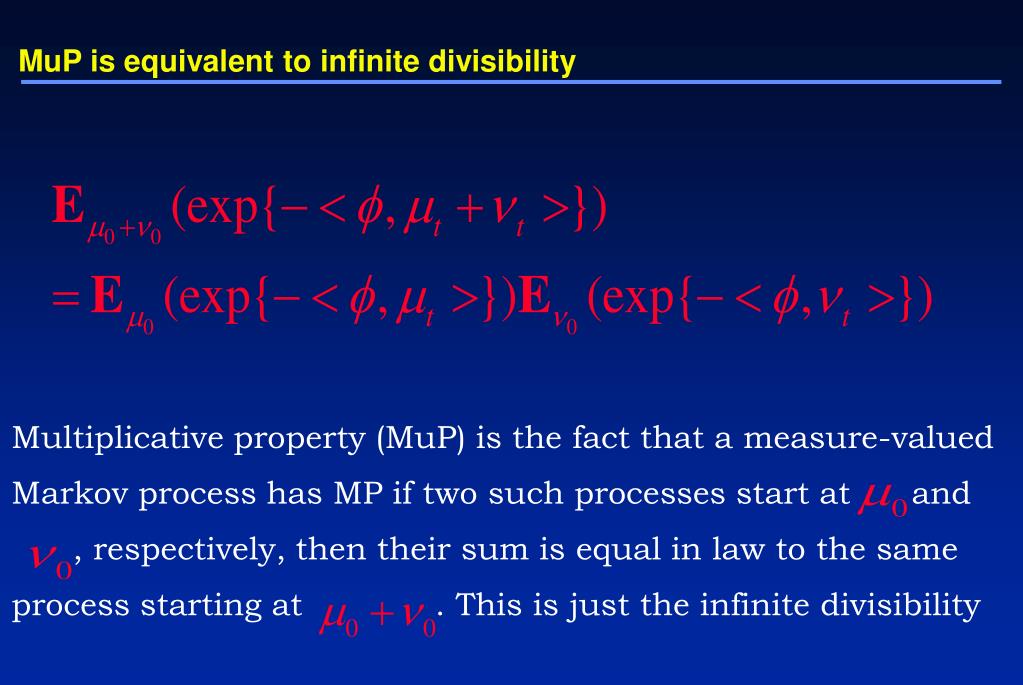 MuP is equivalent to infinite divisibility

$\mathbf{E}_{\mu_0+\nu_0}(\exp\{-<\phi,\mu_t+\nu_t>\})$
$=\mathbf{E}_{\mu_0}(\exp\{-<\phi,\mu_t>\})\mathbf{E}_{\nu_0}(\exp\{-<\phi,\nu_t>\})$

Multiplicative property (MuP) is the fact that a measure-valued Markov process has MP if two such processes start at $\mu_0$ and $\nu_0$, respectively, then their sum is equal in law to the same process starting at $\mu_0+\nu_0$. This is just the infinite divisibility